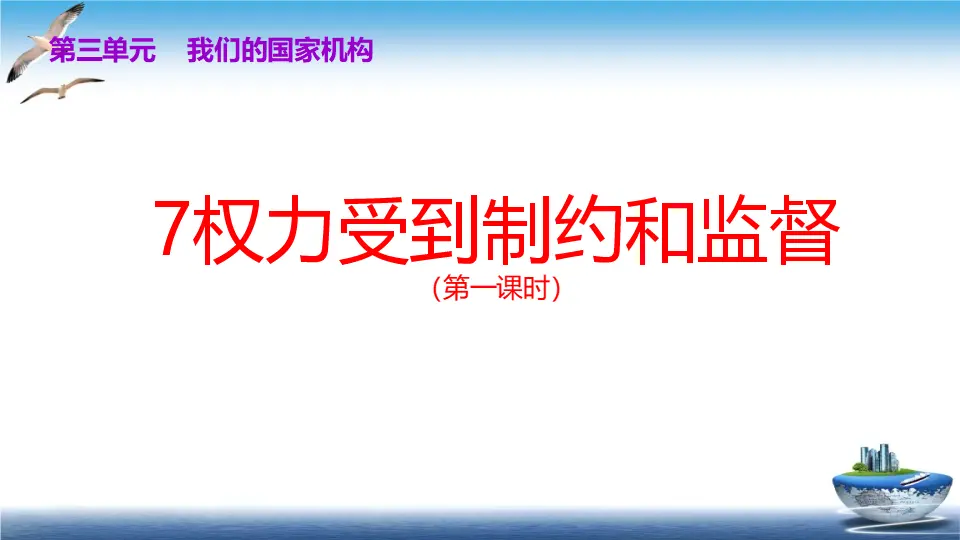 第三单元　我们的国家机构

7权力受到制约和监督
（第一课时）